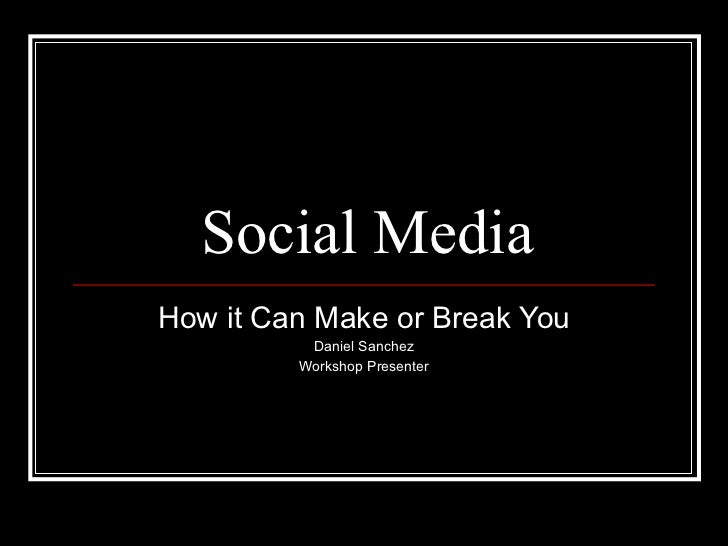 Social Media

How it Can Make or Break You

Daniel Sanchez
Workshop Presenter